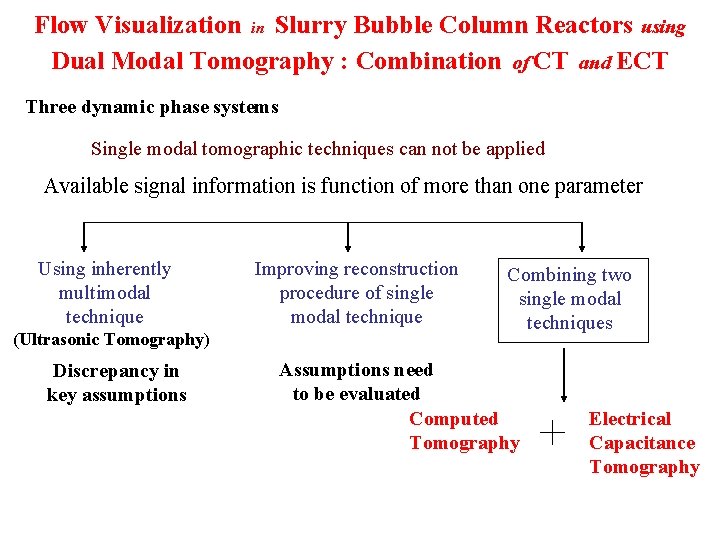 Flow Visualization in Slurry Bubble Column Reactors using Dual Modal Tomography : Combination of CT and ECT

Three dynamic phase systems

Single modal tomographic techniques can not be applied

Available signal information is function of more than one parameter

Using inherently multimodal technique (Ultrasonic Tomography)

Discrepancy in key assumptions

Improving reconstruction procedure of single modal technique

Assumptions need to be evaluated

Combining two single modal techniques

Computed Tomography + Electrical Capacitance Tomography